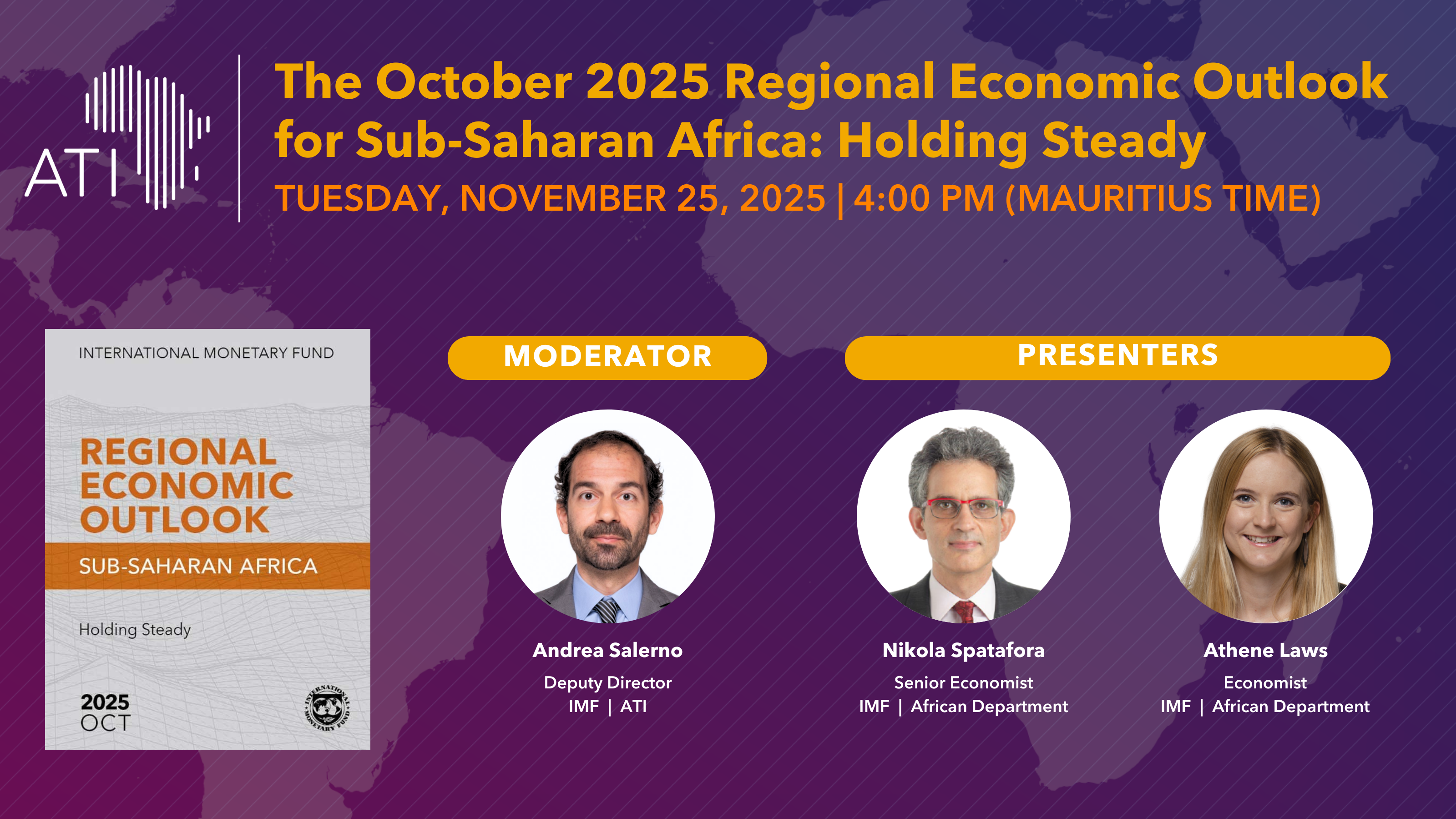 ATI

The October 2025 Regional Economic Outlook for Sub-Saharan Africa: Holding Steady

TUESDAY, NOVEMBER 25, 2025 | 4:00 PM (MAURITIUS TIME)

INTERNATIONAL MONETARY FUND

REGIONAL ECONOMIC OUTLOOK

SUB-SAHARAN AFRICA

Holding Steady

2025 OCT

INTERNATIONAL MONETARY FUND

MODERATOR

Andrea Salerno
Deputy Director
IMF | ATI

PRESENTERS

Nikola Spatafora
Senior Economist
IMF | African Department

Athene Laws
Economist
IMF | African Department